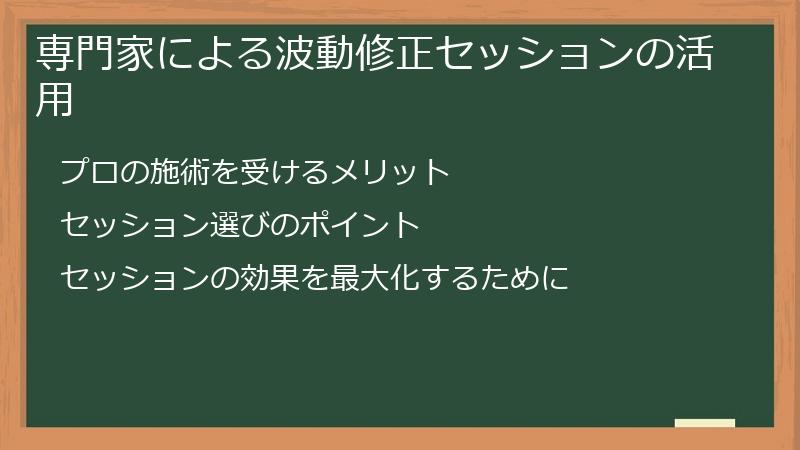 専門家による波動修正セッションの活用

プロの施術を受けるメリット

セッション選びのポイント

セッションの効果を最大化するために